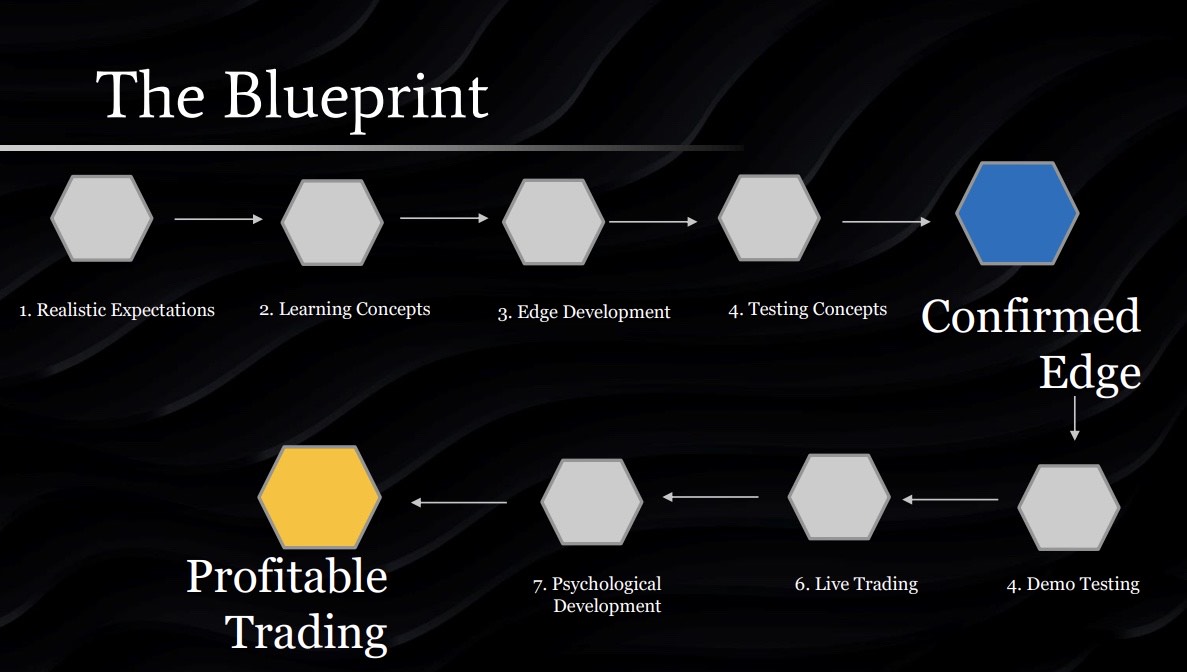 The Blueprint

1. Realistic Expectations

2. Learning Concepts

3. Edge Development

4. Testing Concepts

Confirmed Edge

4. Demo Testing

6. Live Trading

7. Psychological Development

Profitable Trading